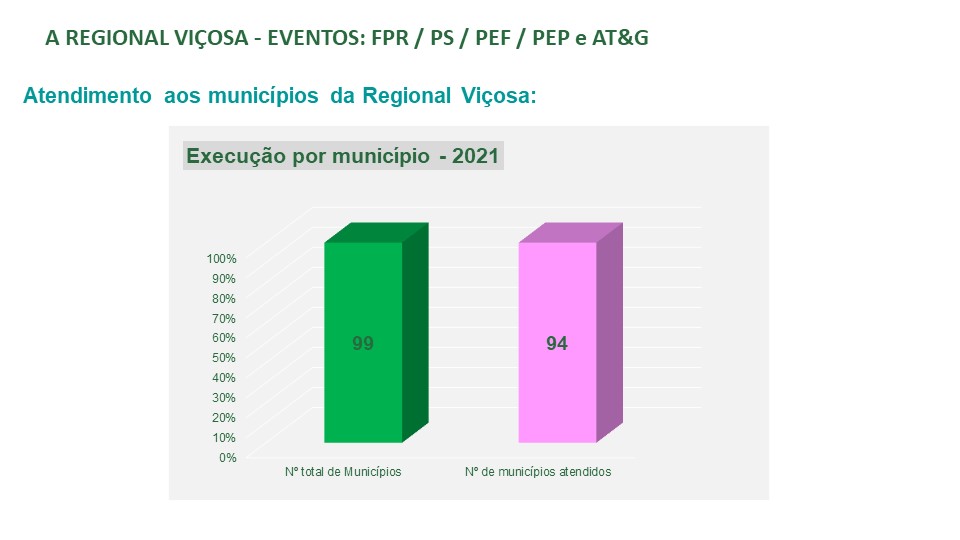 A REGIONAL VIÇOSA - EVENTOS: FPR / PS / PEF / PEP e AT&G

Atendimento aos municípios da Regional Viçosa:

Execução por município - 2021

100%
90%
80%
70%
60%
50%
40%
30%
20%
10%
0%

99

94

Nº total de Municípios

Nº de municípios atendidos